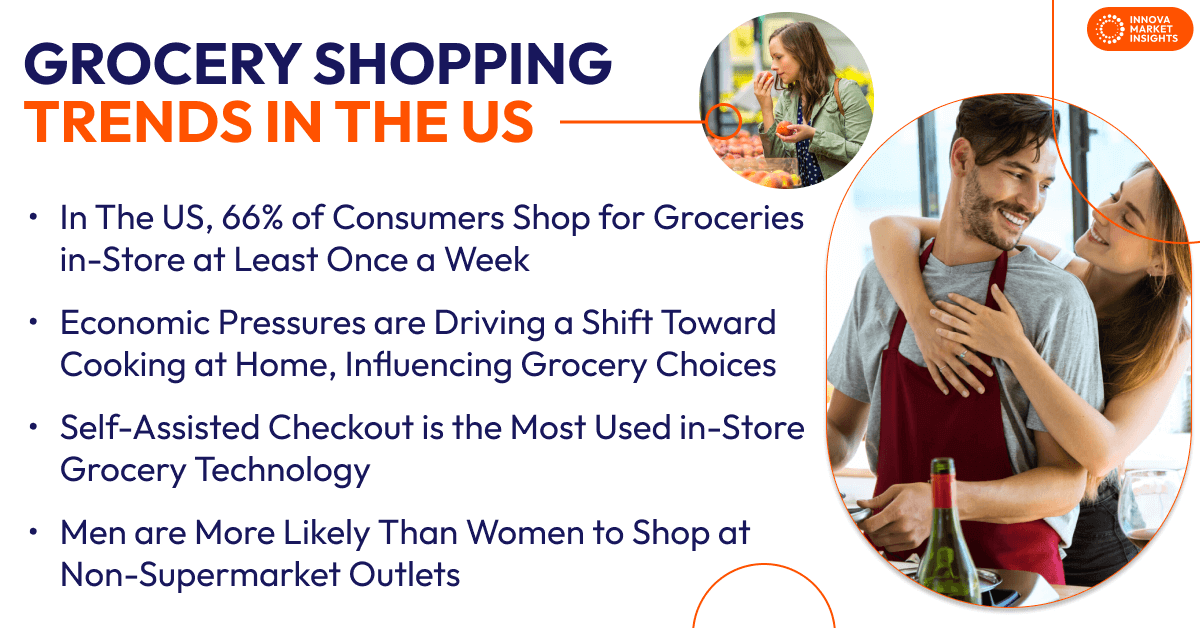 INNOVA MARKET INSIGHTS

GROCERY SHOPPING TRENDS IN THE US

• In The US, 66% of Consumers Shop for Groceries in-Store at Least Once a Week

• Economic Pressures are Driving a Shift Toward Cooking at Home, Influencing Grocery Choices

• Self-Assisted Checkout is the Most Used in-Store Grocery Technology

• Men are More Likely Than Women to Shop at Non-Supermarket Outlets